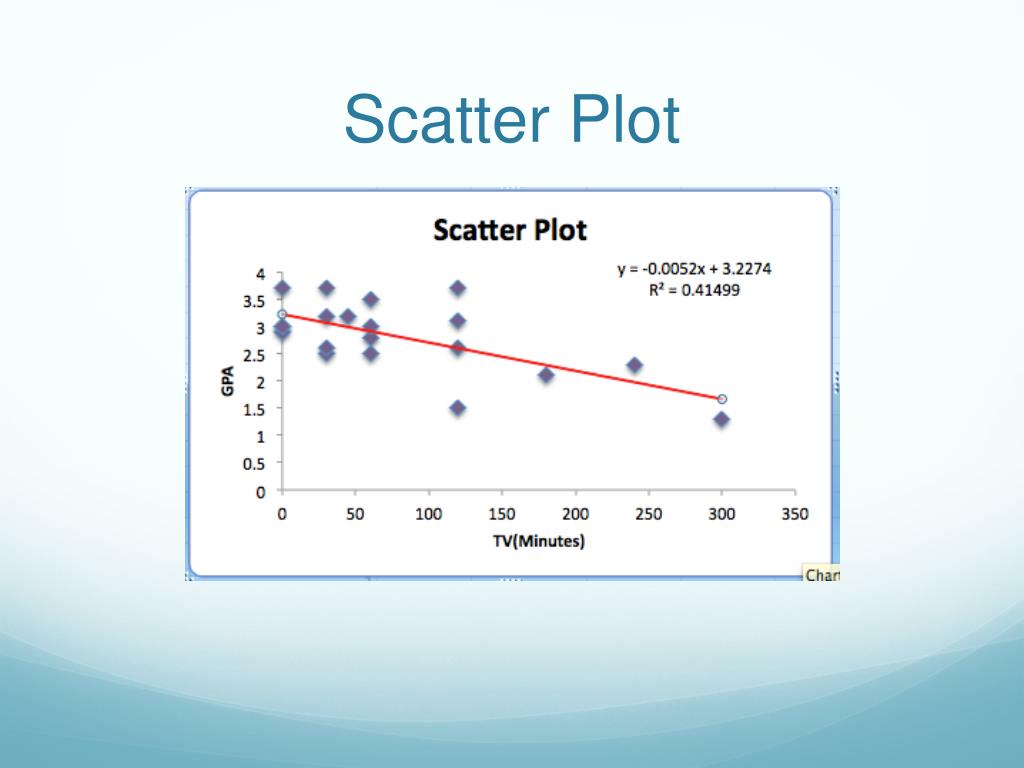 Scatter Plot

Scatter Plot

$y = -0.0052x + 3.2274$
$R^2 = 0.41499$

GPA

4
3.5
3
2.5
2
1.5
1
0.5
0

0 50 100 150 200 250 300 350

TV(Minutes)

Char